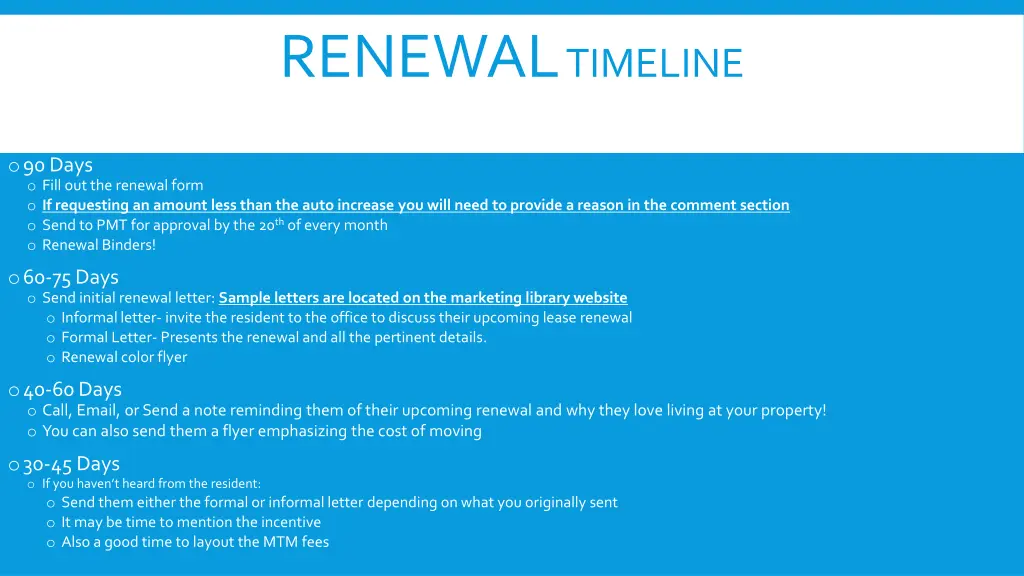 RENEWAL TIMELINE

o 90 Days
o Fill out the renewal form
o If requesting an amount less than the auto increase you will need to provide a reason in the comment section
o Send to PMT for approval by the 20$^{th}$ of every month
o Renewal Binders!

o 60-75 Days
o Send initial renewal letter: Sample letters are located on the marketing library website
o Informal letter- invite the resident to the office to discuss their upcoming lease renewal
o Formal Letter- Presents the renewal and all the pertinent details.
o Renewal color flyer

o 40-60 Days
o Call, Email, or Send a note reminding them of their upcoming renewal and why they love living at your property!
o You can also send them a flyer emphasizing the cost of moving

o 30-45 Days
o If you haven't heard from the resident:
o Send them either the formal or informal letter depending on what you originally sent
o It may be time to mention the incentive
o Also a good time to layout the MTM fees